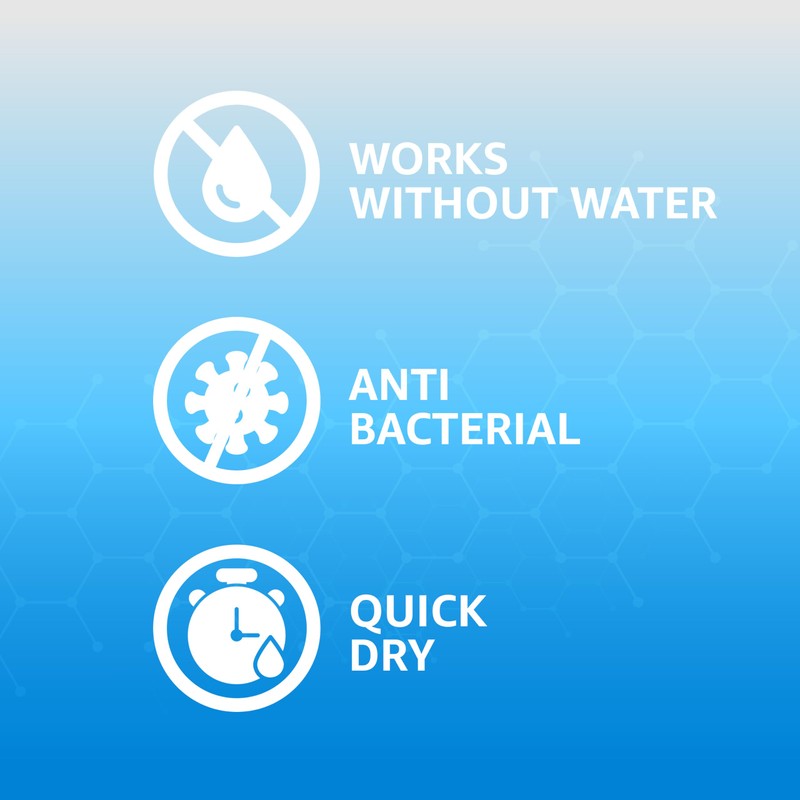 WORKS
WITHOUT WATER

ANTI
BACTERIAL

QUICK
DRY